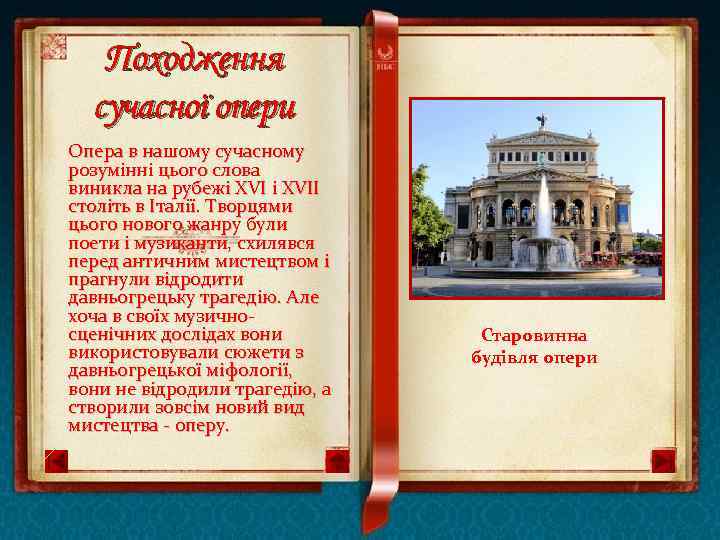 Походження сучасної опери

Опера в нашому сучасному розумінні цього слова виникла на рубежі XVI і XVII століть в Італії. Творцями цього нового жанру були поети і музиканти, схилявся перед античним мистецтвом і прагнули відродити давньогрецьку трагедію. Але хоча в своїх музично-сценічних дослідах вони використовували сюжети з давньогрецької міфології, вони не відродили трагедію, а створили зовсім новий вид мистецтва - оперу.

Старовинна будівля опери